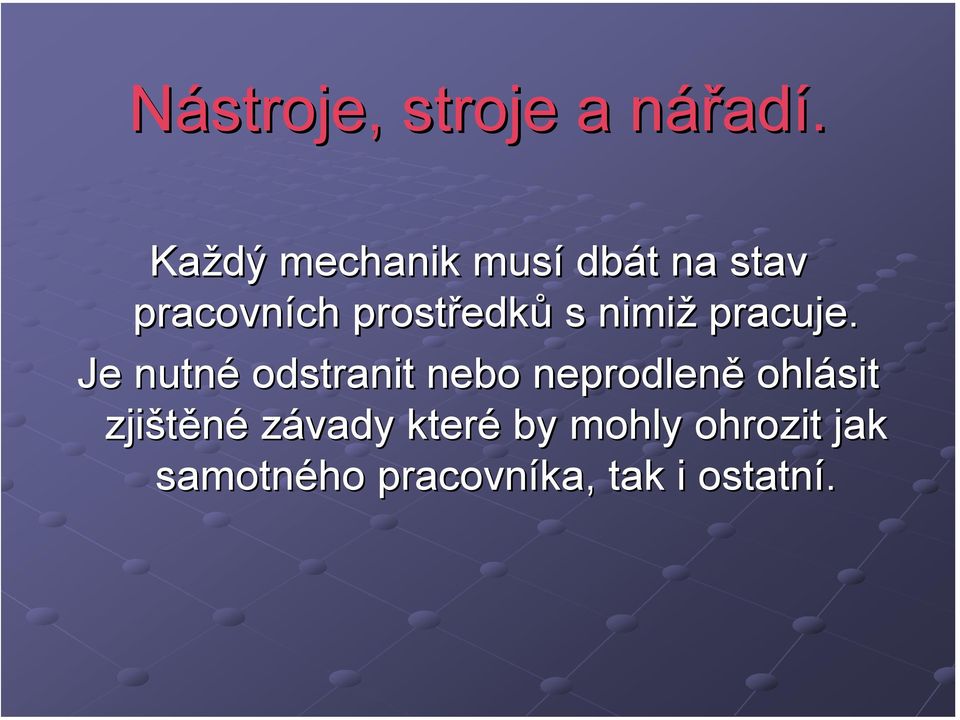 Nástroje, stroje a nářadí.

Každý mechanik musí dbát na stav pracovních prostředků s nimiž pracuje.

Je nutné odstranit nebo neprodleně ohlásit zjištěné závady které by mohly ohrozit jak samotného pracovníka, tak i ostatní.